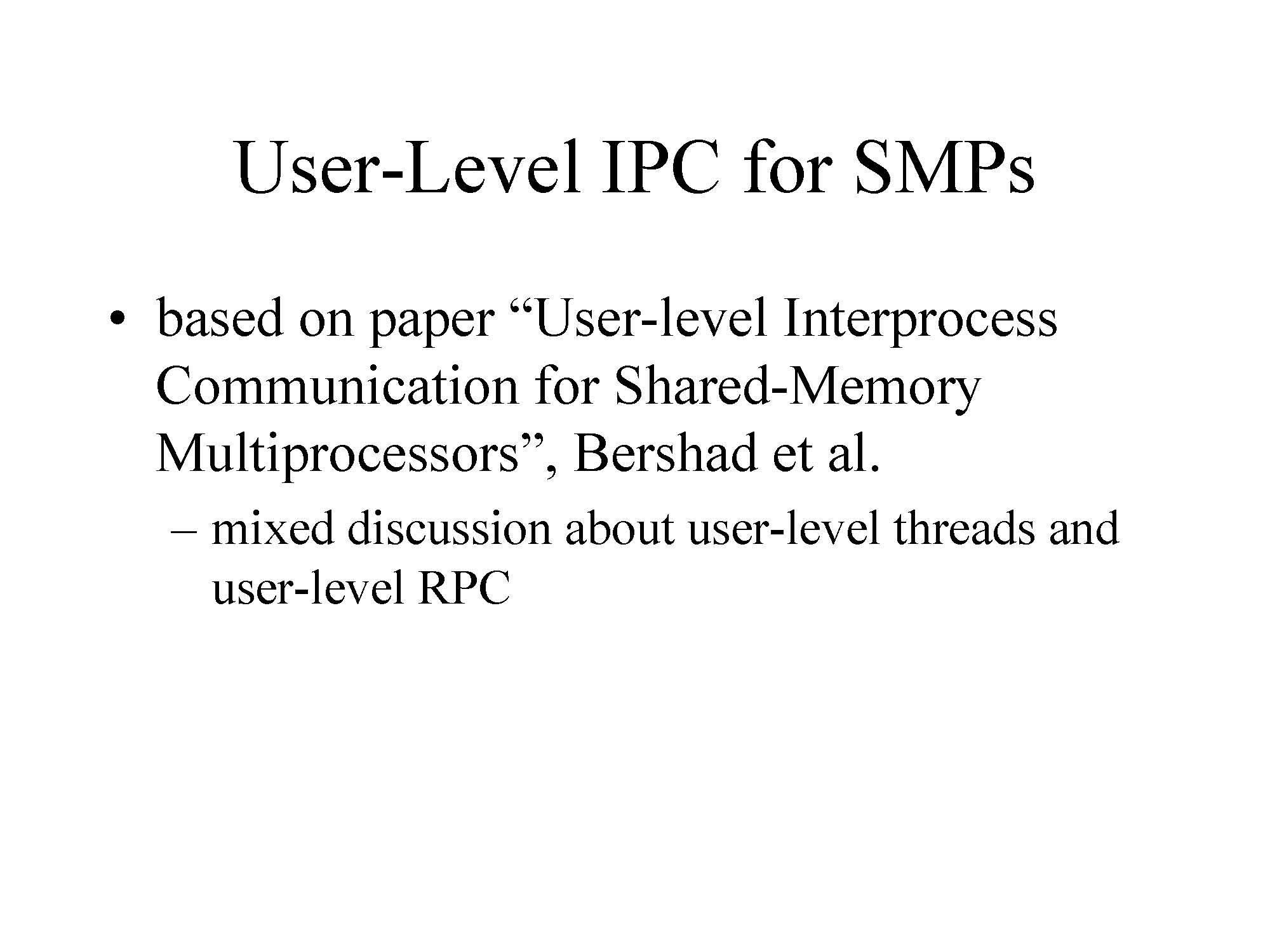 User-Level IPC for SMPs

• based on paper “User-level Interprocess Communication for Shared-Memory Multiprocessors”, Bershad et al.

– mixed discussion about user-level threads and user-level RPC